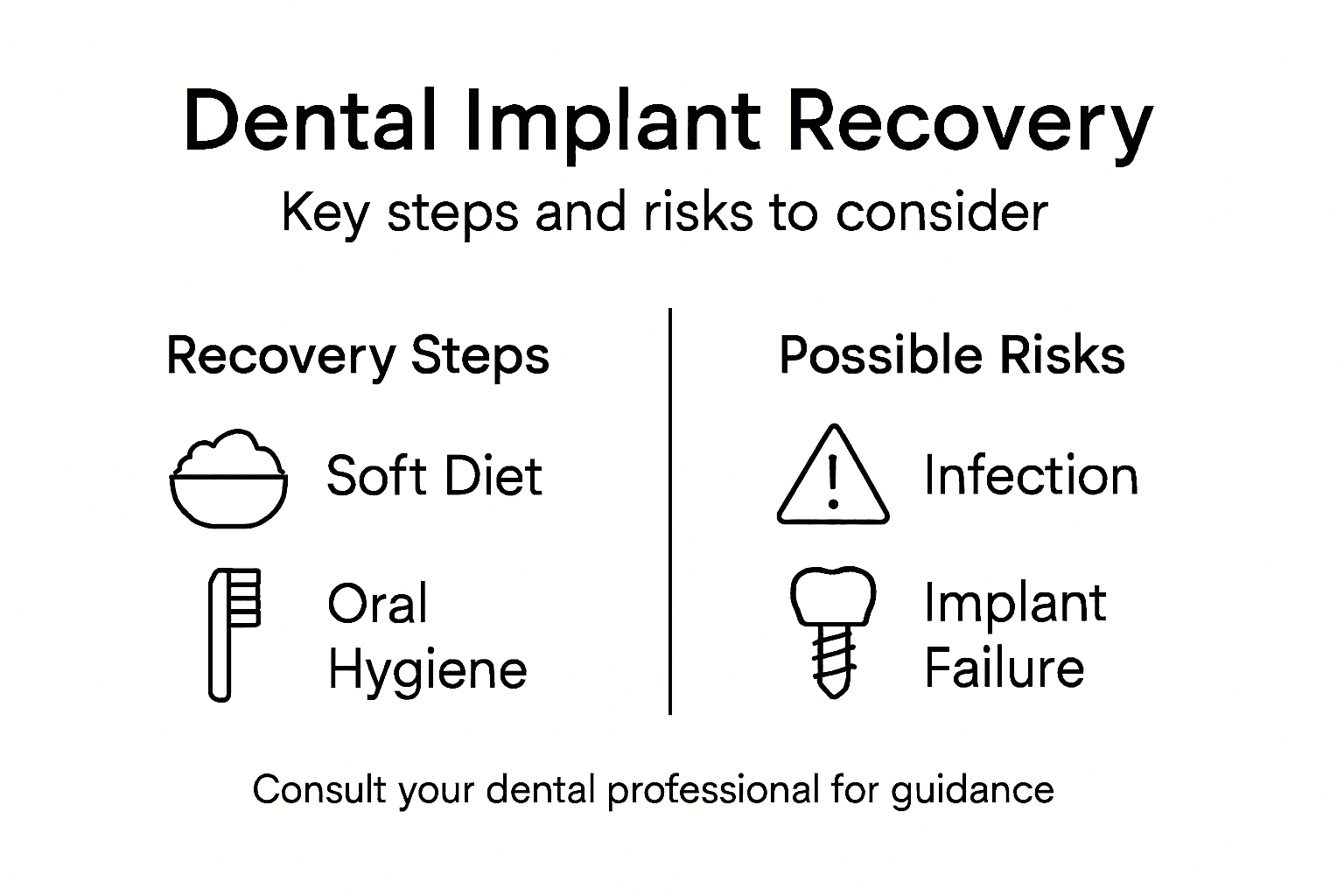 Dental Implant Recovery

Key steps and risks to consider

Recovery Steps

Soft Diet

Oral Hygiene

Possible Risks

Infection

Implant Failure

Consult your dental professional for guidance